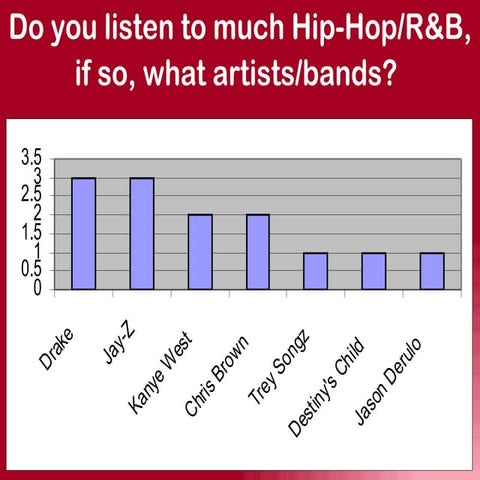 Do you listen to much Hip-Hop/R&B, if so, what artists/bands?

3.5
3
2.5
2
1.5
1
0.5
0

Drake
Jay-Z
Kanye West
Chris Brown
Trey Songz
Destiny's Child
Jason Derulo